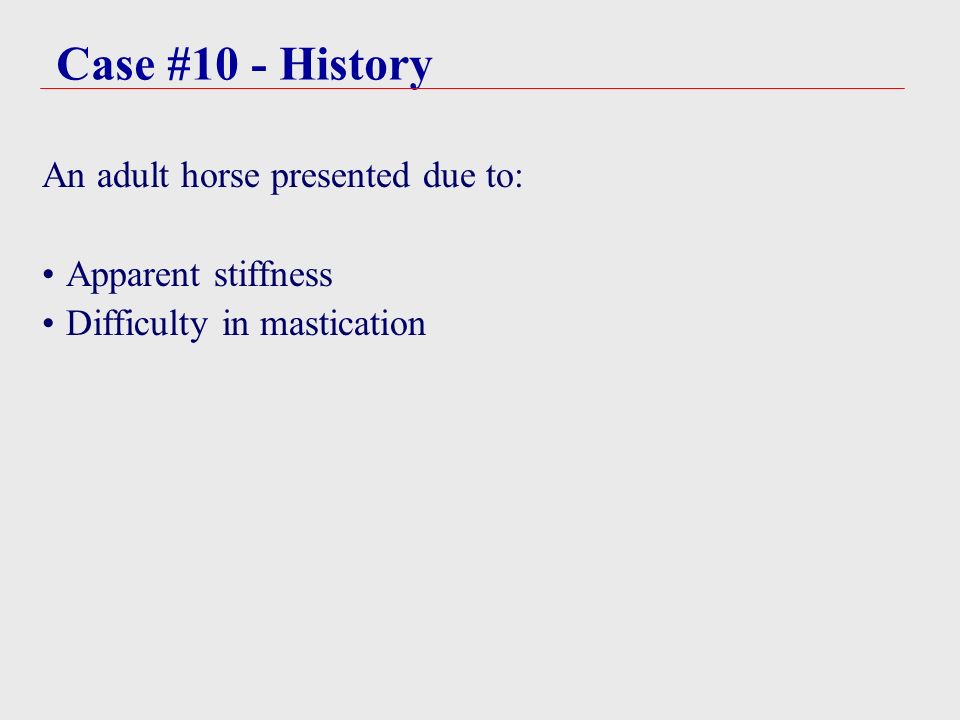 Case #10 - History

An adult horse presented due to:

• Apparent stiffness
• Difficulty in mastication